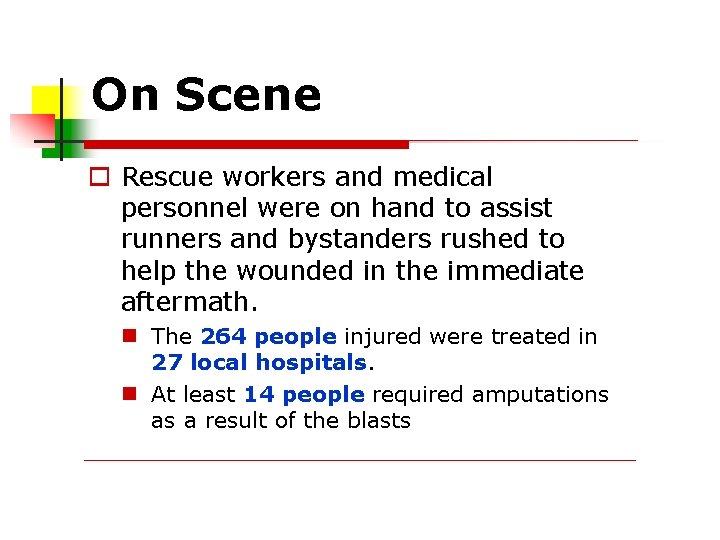 On Scene

Rescue workers and medical personnel were on hand to assist runners and bystanders rushed to help the wounded in the immediate aftermath.

The 264 people injured were treated in 27 local hospitals.

At least 14 people required amputations as a result of the blasts